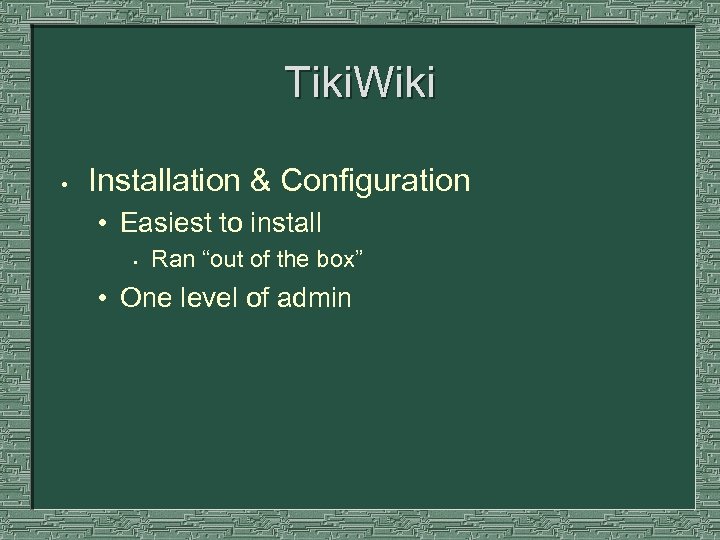 TikiWiki

• Installation & Configuration
  • Easiest to install
    • Ran “out of the box”
  • One level of admin